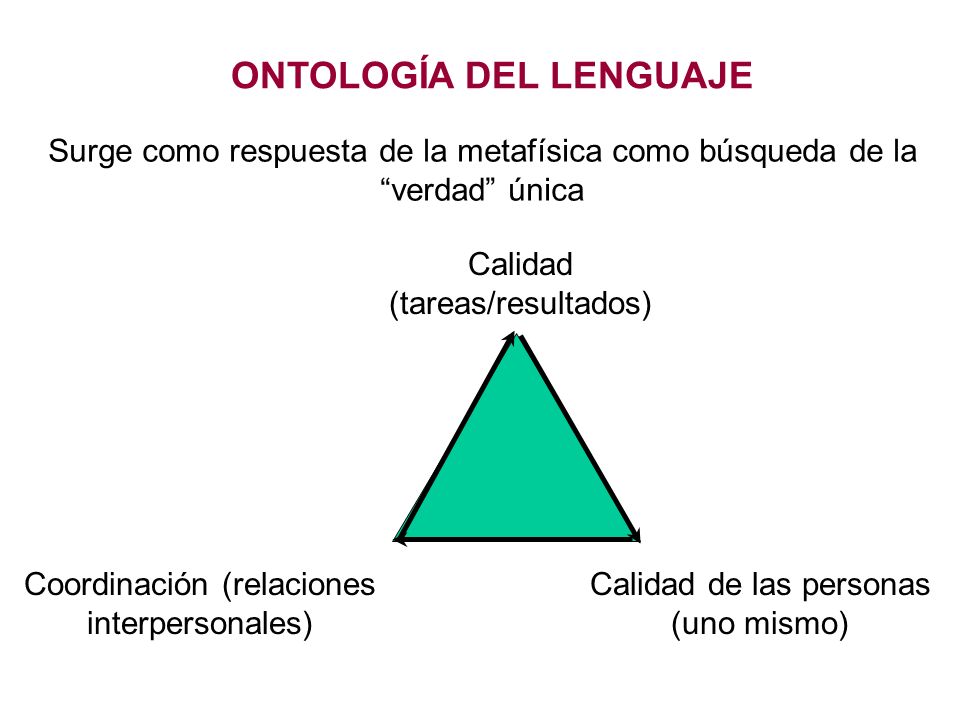 ONTOLOGÍA DEL LENGUAJE

Surge como respuesta de la metafísica como búsqueda de la “verdad” única

Calidad
(tareas/resultados)

Coordinación (relaciones interpersonales)

Calidad de las personas
(uno mismo)